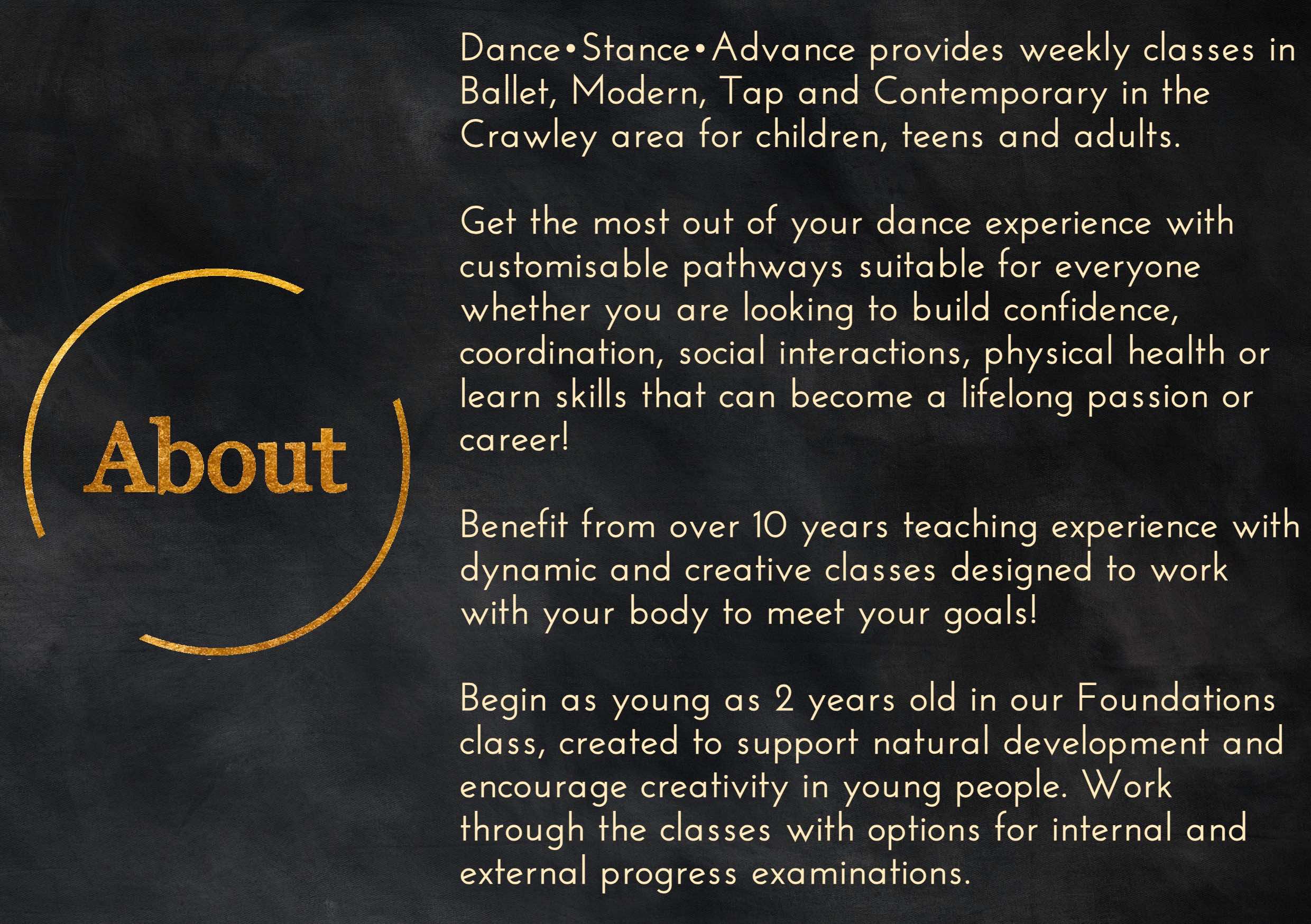 About

Dance•Stance•Advance provides weekly classes in Ballet, Modern, Tap and Contemporary in the Crawley area for children, teens and adults.

Get the most out of your dance experience with customisable pathways suitable for everyone whether you are looking to build confidence, coordination, social interactions, physical health or learn skills that can become a lifelong passion or career!

Benefit from over 10 years teaching experience with dynamic and creative classes designed to work with your body to meet your goals!

Begin as young as 2 years old in our Foundations class, created to support natural development and encourage creativity in young people. Work through the classes with options for internal and external progress examinations.